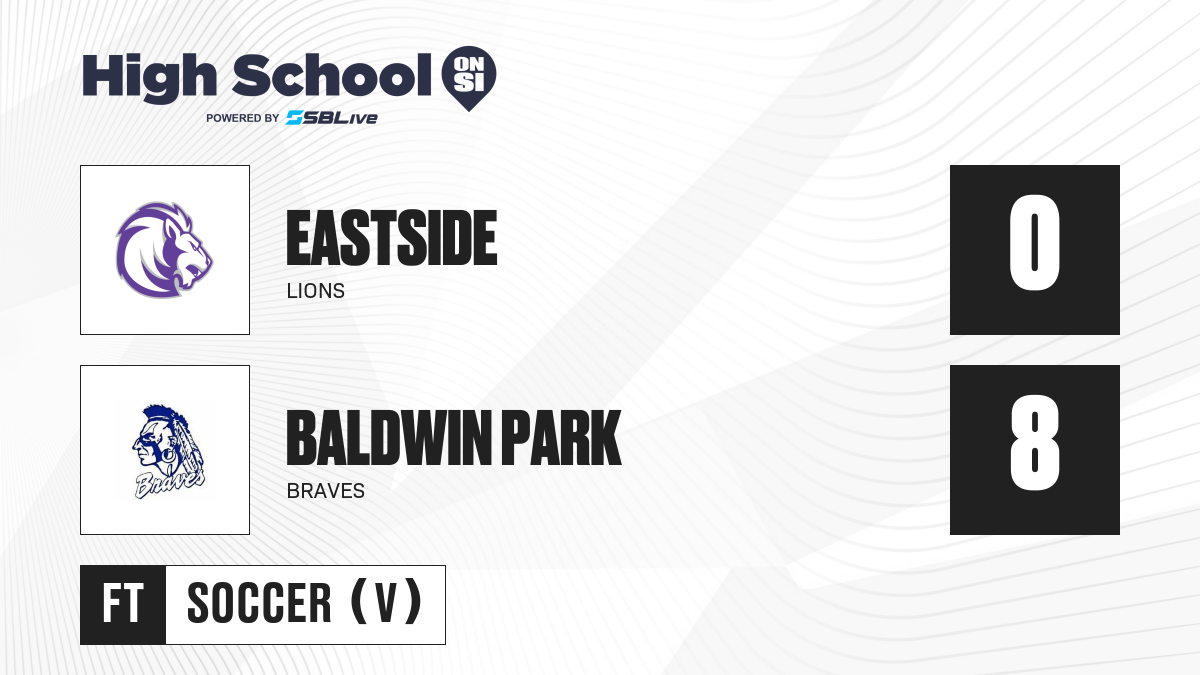 High School ON SI
POWERED BY SBLive

EASTSIDE
LIONS

0

Braves

BALDWIN PARK
BRAVES

8

FT SOCCER (V)